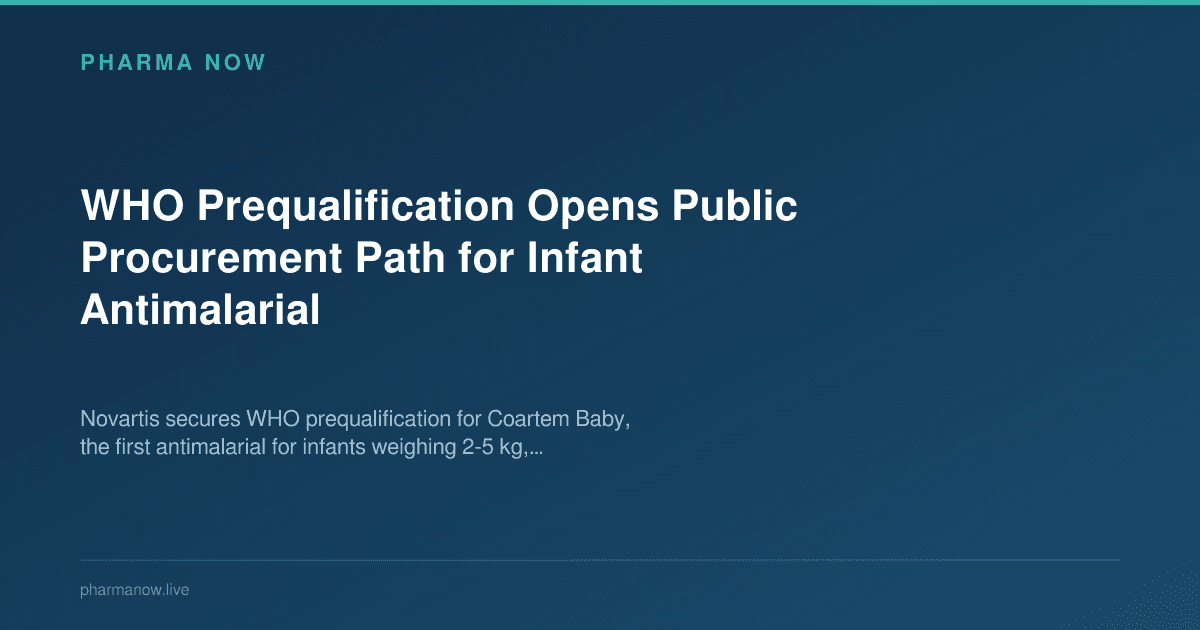 PHARMA NOW

WHO Prequalification Opens Public Procurement Path for Infant Antimalarial

Novartis secures WHO prequalification for Coartem Baby, the first antimalarial for infants weighing 2-5 kg,...

pharmanow.live